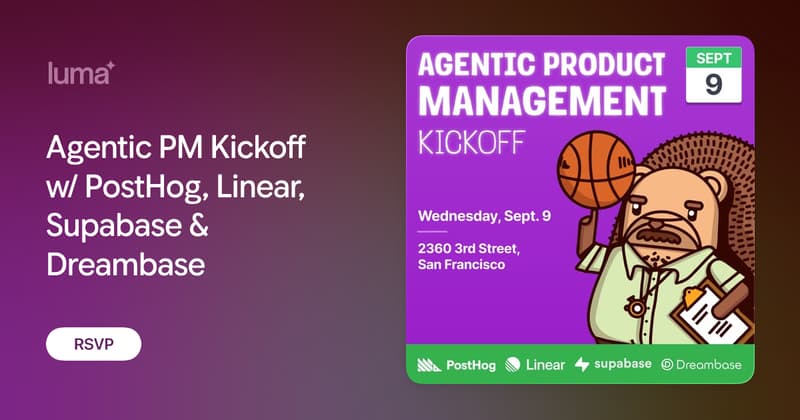 luma

Agentic PM Kickoff w/ PostHog, Linear, Supabase & Dreambase

RSVP

AGENTIC PRODUCT MANAGEMENT
KICKOFF

SEPT
9

Wednesday, Sept. 9

2360 3rd Street, San Francisco

PostHog Linear supabase Dreambase